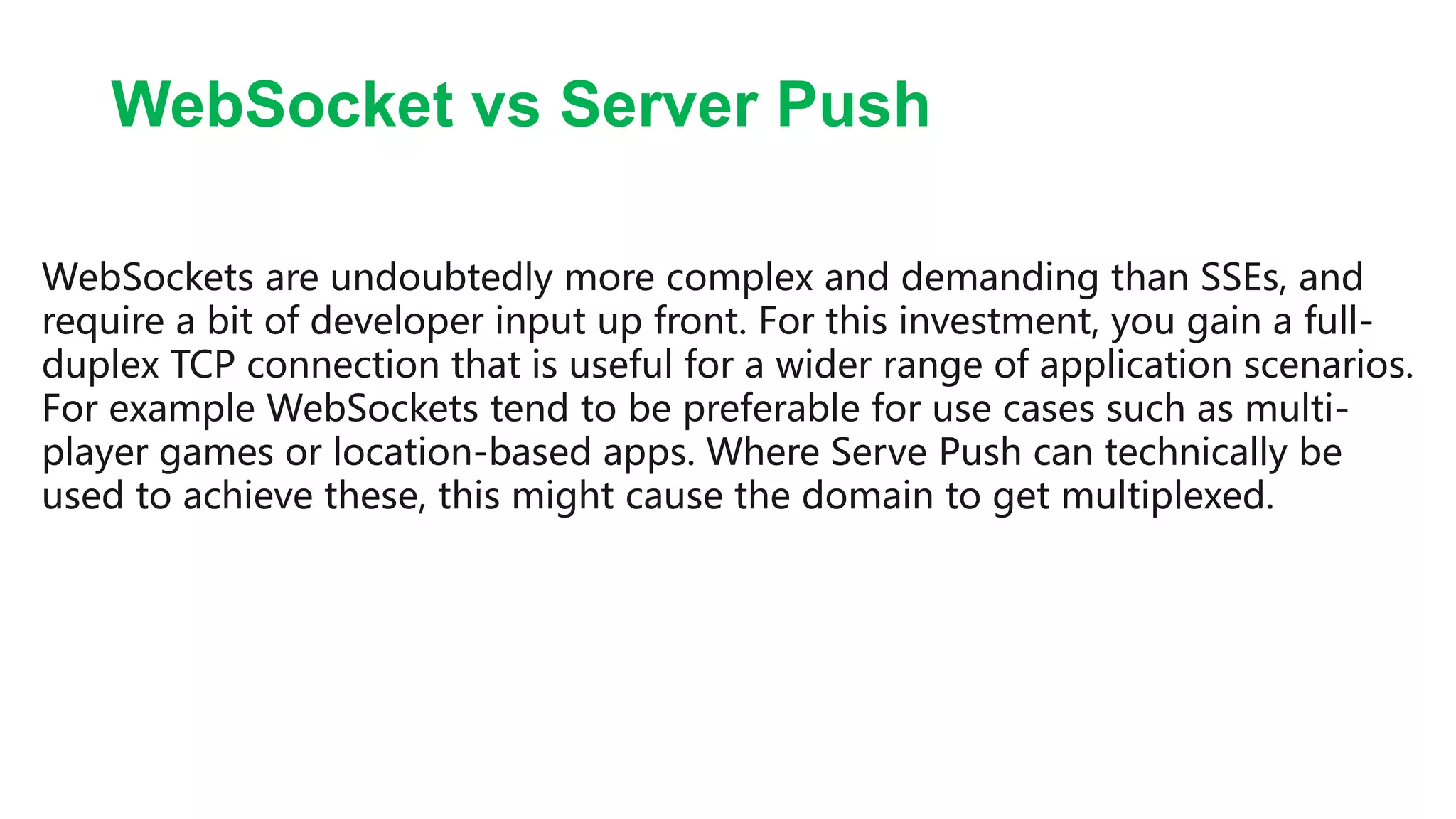 WebSocket vs Server Push

WebSockets are undoubtedly more complex and demanding than SSEs, and require a bit of developer input up front. For this investment, you gain a full-duplex TCP connection that is useful for a wider range of application scenarios. For example WebSockets tend to be preferable for use cases such as multi-player games or location-based apps. Where Serve Push can technically be used to achieve these, this might cause the domain to get multiplexed.